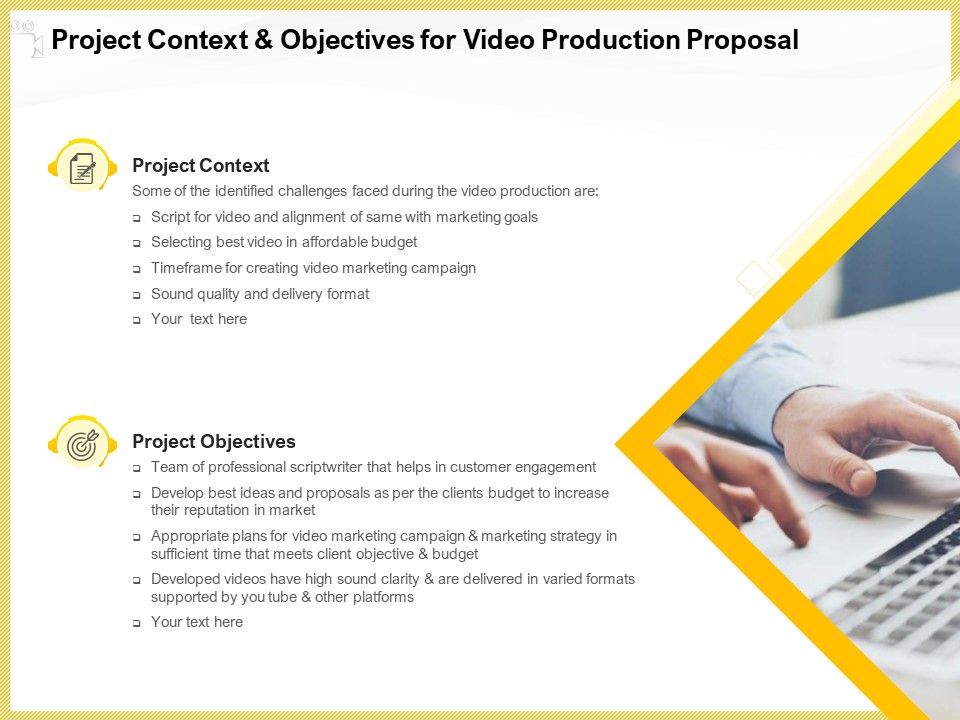 Project Context & Objectives for Video Production Proposal

Project Context

Some of the identified challenges faced during the video production are:

- Script for video and alignment of same with marketing goals
- Selecting best video in affordable budget
- Timeframe for creating video marketing campaign
- Sound quality and delivery format
- Your text here

Project Objectives

- Team of professional scriptwriter that helps in customer engagement
- Develop best ideas and proposals as per the clients budget to increase their reputation in market
- Appropriate plans for video marketing campaign & marketing strategy in sufficient time that meets client objective & budget
- Developed videos have high sound clarity & are delivered in varied formats supported by you tube & other platforms
- Your text here